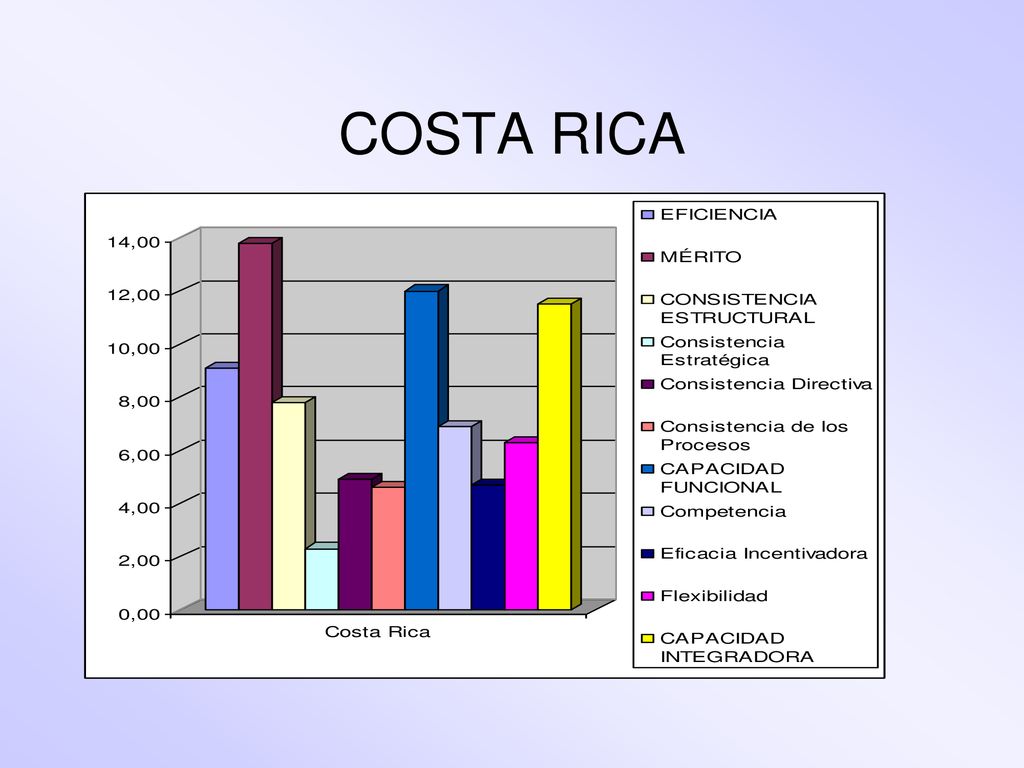 COSTA RICA

14,00
12,00
10,00
8,00
6,00
4,00
2,00
0,00

Costa Rica

EFICIENCIA
MÉRITO
CONSISTENCIA ESTRUCTURAL
Consistencia Estratégica
Consistencia Directiva
Consistencia de los Procesos
CAPACIDAD FUNCIONAL
Competencia
Eficacia Incentivadora
Flexibilidad
CAPACIDAD INTEGRADORA